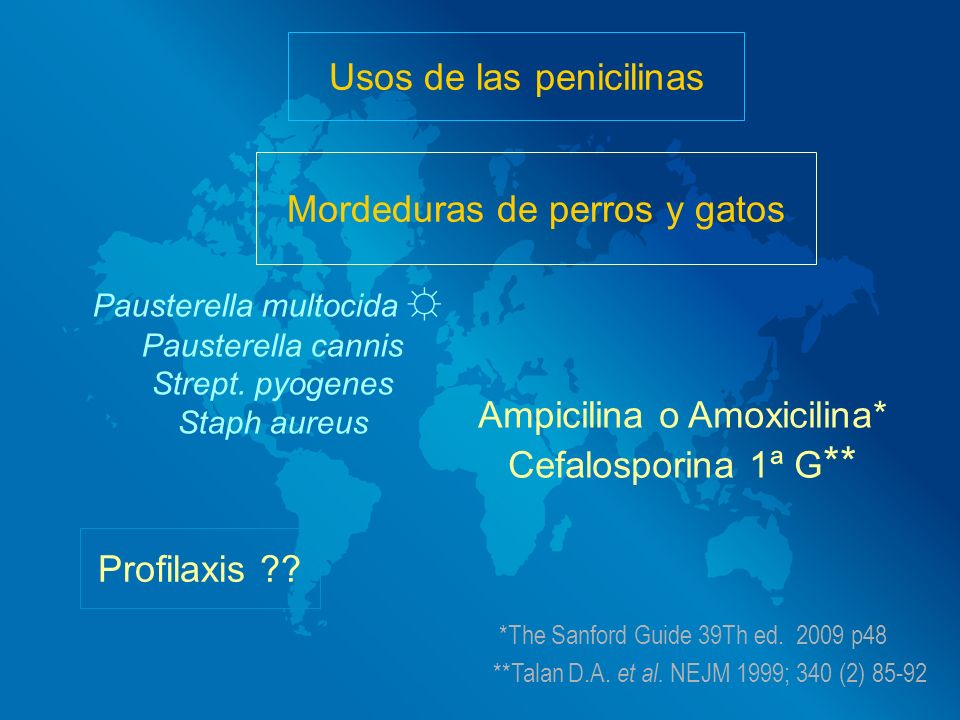 Usos de las penicilinas

Mordeduras de perros y gatos

Pausterella multocida ☼
Pausterella cannis
Strept. pyogenes
Staph aureus

Ampicilina o Amoxicilina*
Cefalosporina 1ª G**

Profilaxis ??

*The Sanford Guide 39Th ed. 2009 p48
**Talan D.A. et al. NEJM 1999; 340 (2) 85-92